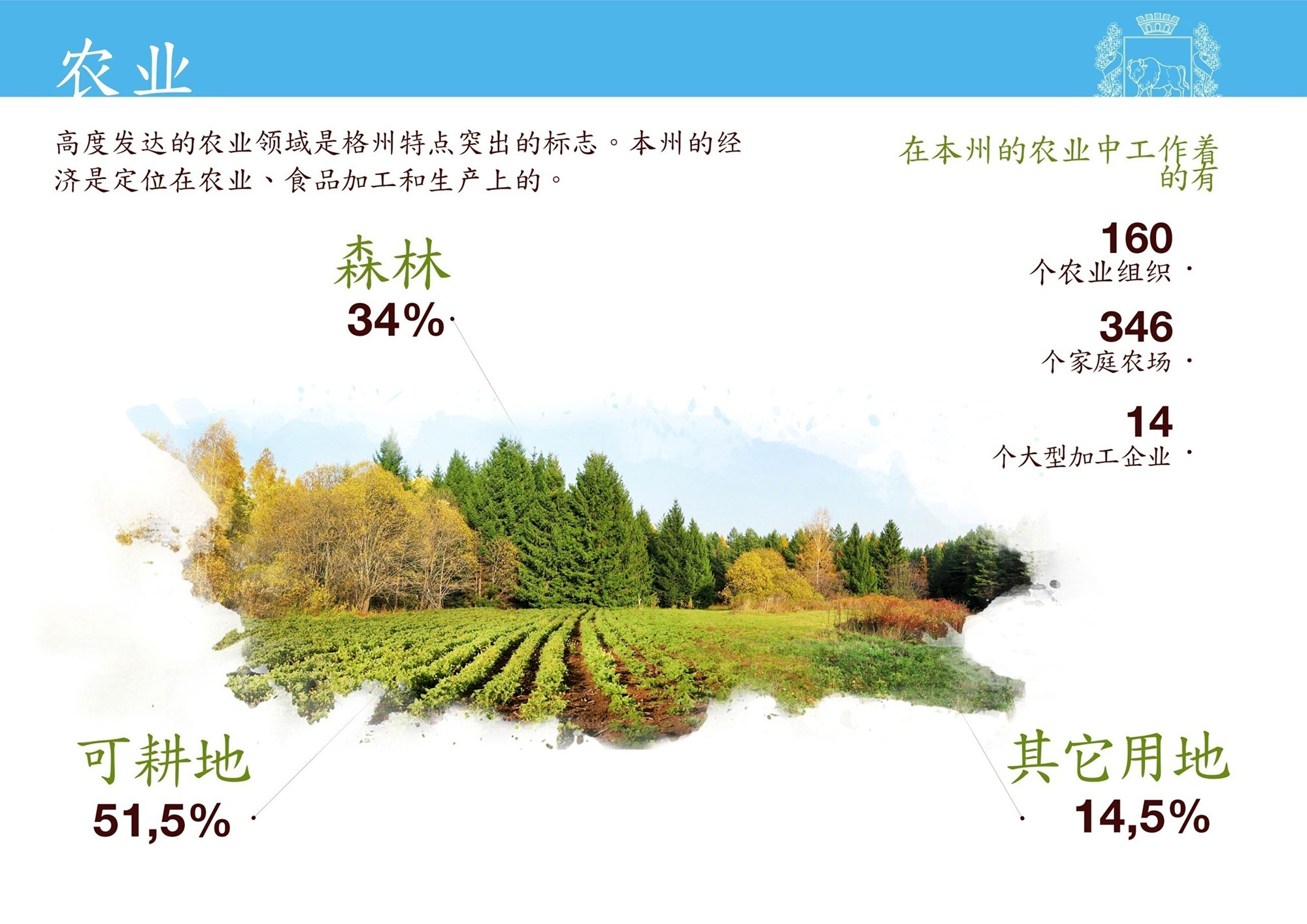 农业

高度发达的农业领域是格州特点突出的标志。本州的经济是定位在农业、食品加工和生产上的。

在本州的农业中工作着的有

160
个农业组织

346
个家庭农场

14
个大型加工企业

森林
34%

可耕地
51,5%

其它用地
14,5%